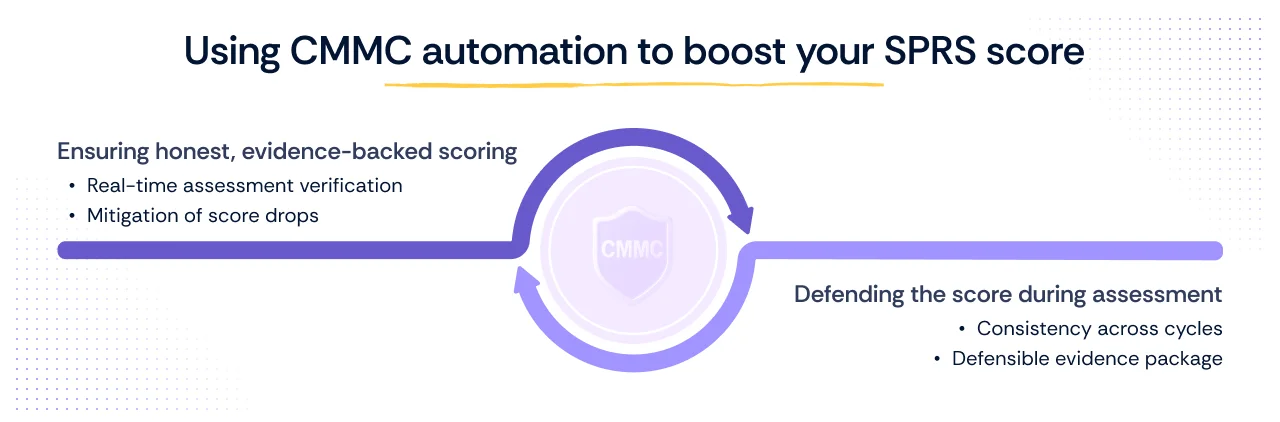 Using CMMC automation to boost your SPRS score

Ensuring honest, evidence-backed scoring
• Real-time assessment verification
• Mitigation of score drops

CMMC

Defending the score during assessment
• Consistency across cycles
• Defensible evidence package